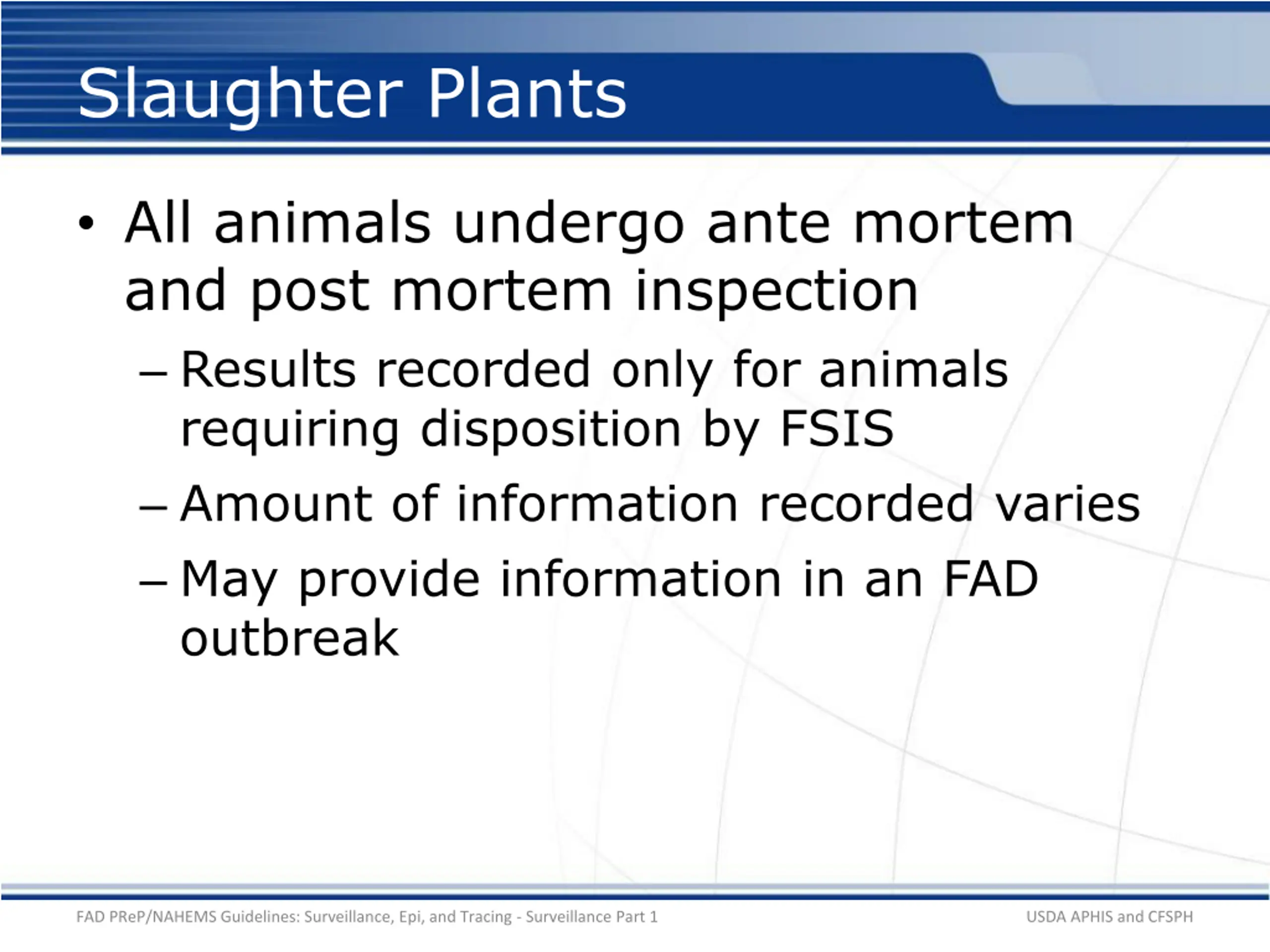 Slaughter Plants

• All animals undergo ante mortem and post mortem inspection
– Results recorded only for animals requiring disposition by FSIS
– Amount of information recorded varies
– May provide information in an FAD outbreak

FAD PReP/NAHEMS Guidelines: Surveillance, Epi, and Tracing - Surveillance Part 1

USDA APHIS and CFSPH